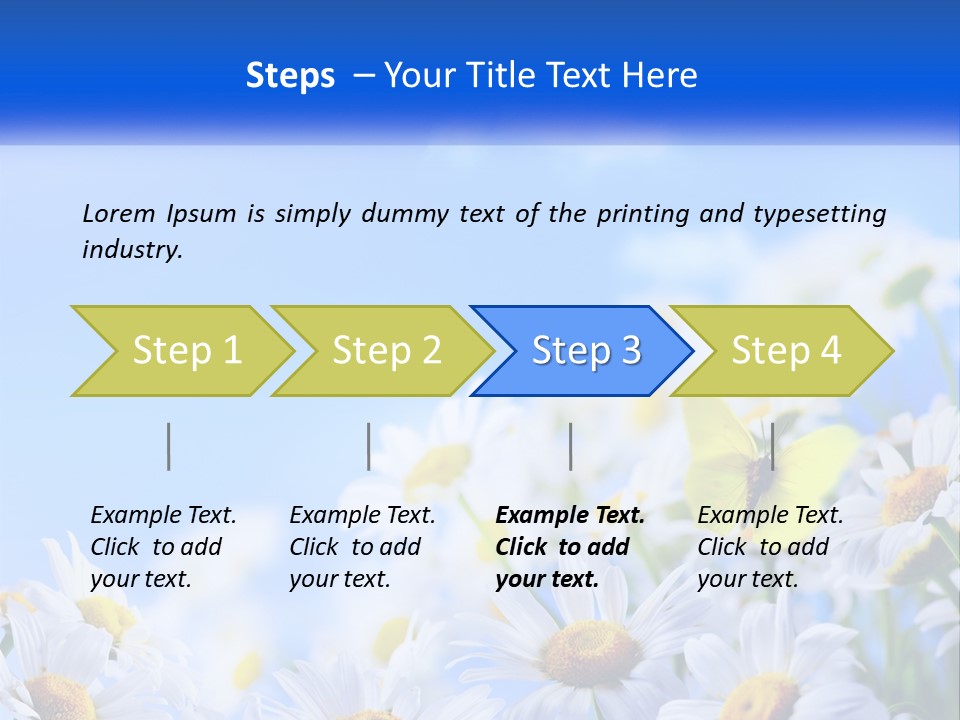 Steps – Your Title Text Here

Lorem Ipsum is simply dummy text of the printing and typesetting industry.

Step 1

Step 2

Step 3

Step 4

Example Text. Click to add your text.

Example Text. Click to add your text.

Example Text. Click to add your text.

Example Text. Click to add your text.